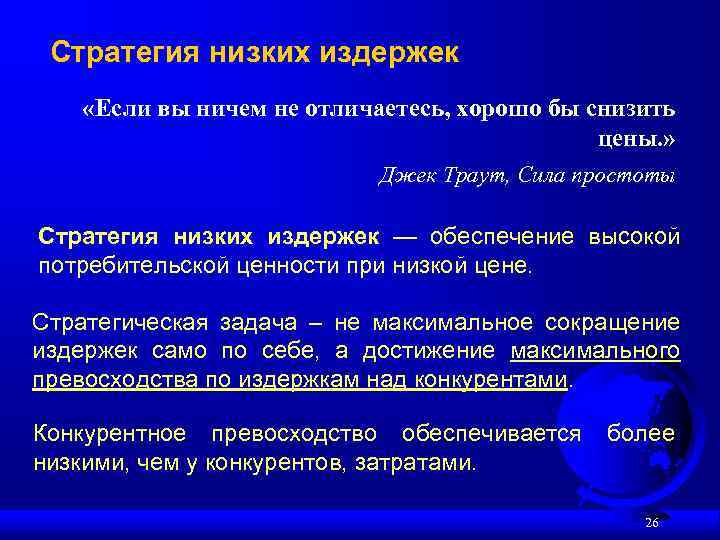 Стратегия низких издержек

«Если вы ничем не отличаетесь, хорошо бы снизить цены.»

Джек Траут, Сила простоты

Стратегия низких издержек — обеспечение высокой потребительской ценности при низкой цене.

Стратегическая задача – не максимальное сокращение издержек само по себе, а достижение максимального превосходства по издержкам над конкурентами.

Конкурентное превосходство обеспечивается более низкими, чем у конкурентов, затратами.

26